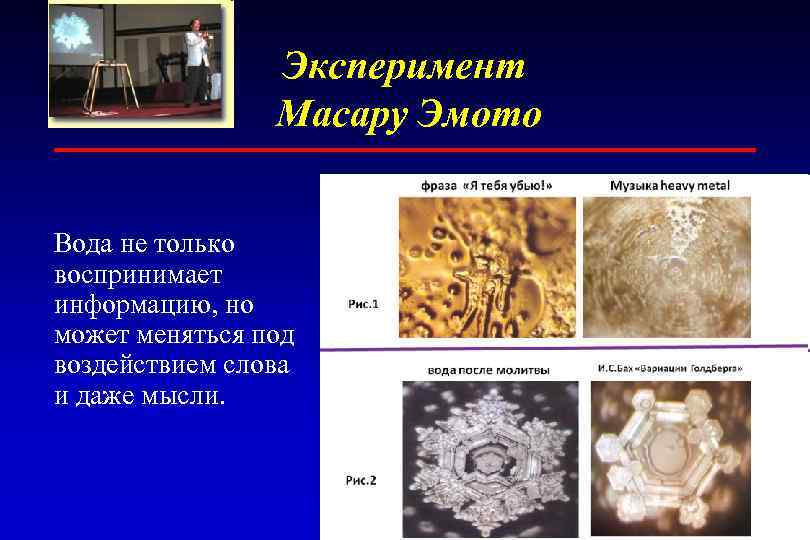 Эксперимент Масару Эмото

Вода не только воспринимает информацию, но может меняться под воздействием слова и даже мысли.

фраза «Я тебя убью!»

Музыка heavy metal

Рис.1

вода после молитвы

И.С.Бах «Вариации Голдберга»

Рис.2